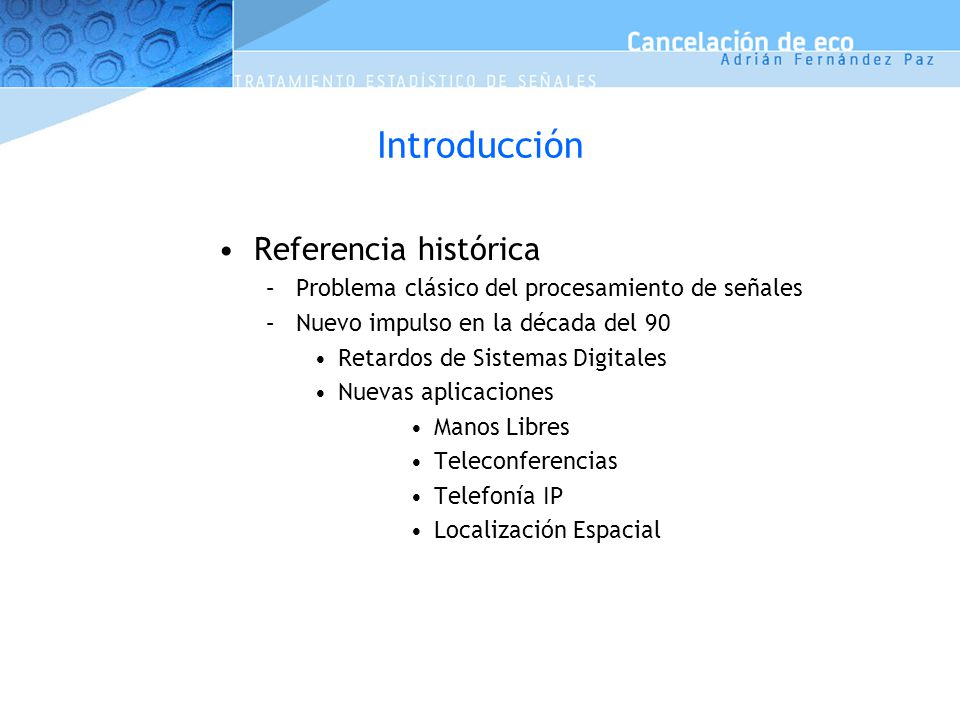 Cancelación de eco
Adrián Fernández Paz
TRATAMIENTO ESTADÍSTICO DE SEÑALES

Introducción

• Referencia histórica
– Problema clásico del procesamiento de señales
– Nuevo impulso en la década del 90
• Retardos de Sistemas Digitales
• Nuevas aplicaciones
• Manos Libres
• Teleconferencias
• Telefonía IP
• Localización Espacial